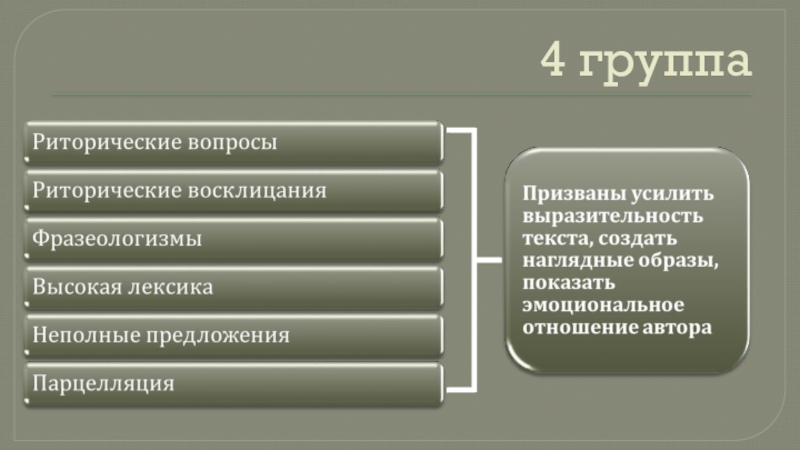 4 группа

Риторические вопросы

Риторические восклицания

Фразеологизмы

Высокая лексика

Неполные предложения

Парцелляция

Призваны усилить выразительность текста, создать наглядные образы, показать эмоциональное отношение автора